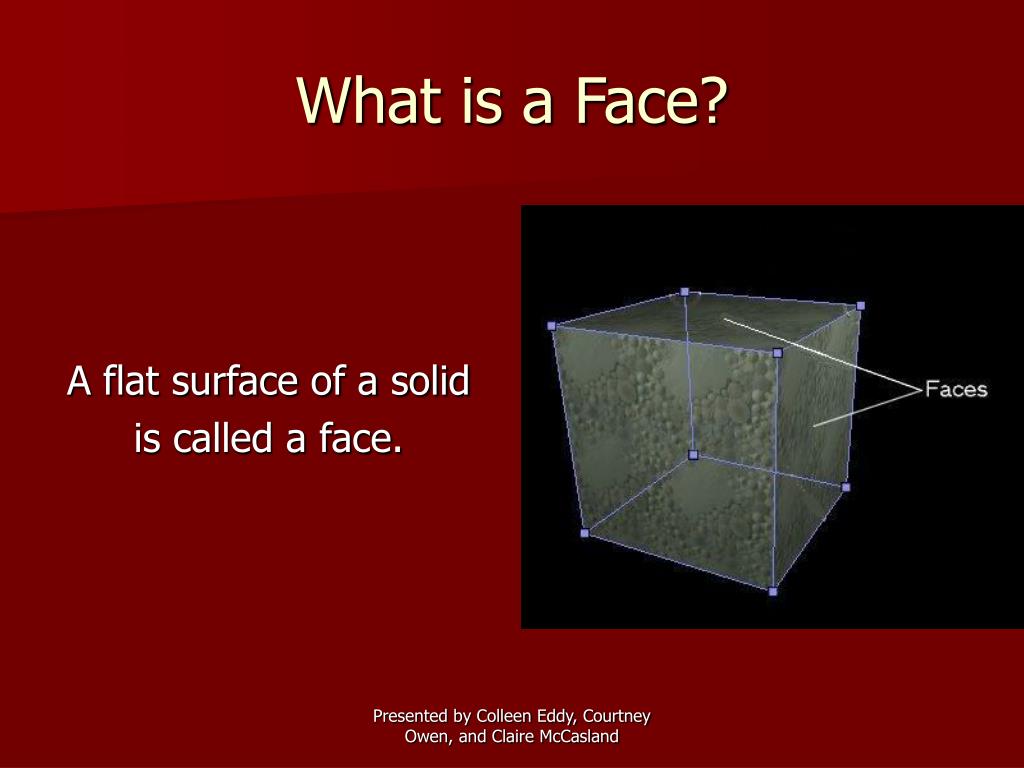 What is a Face?

A flat surface of a solid is called a face.

Faces

Presented by Colleen Eddy, Courtney Owen, and Claire McCasland